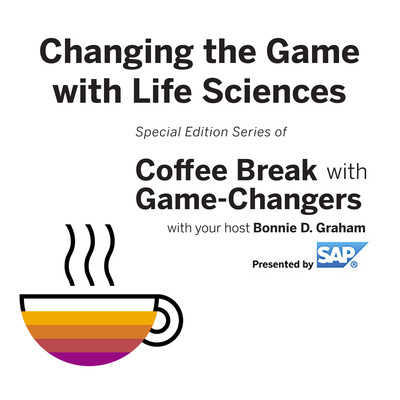 Changing the Game with Life Sciences

Special Edition Series of

Coffee Break with Game-Changers

with your host Bonnie D. Graham

Presented by SAP®